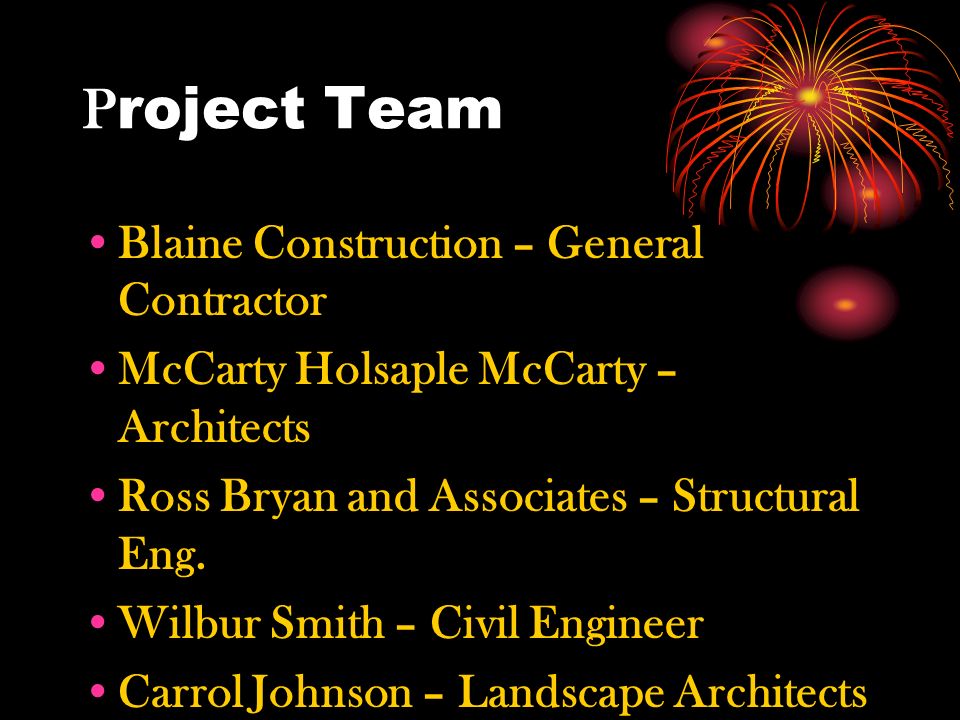 Project Team

• Blaine Construction – General Contractor
• McCarty Holsaple McCarty – Architects
• Ross Bryan and Associates – Structural Eng.
• Wilbur Smith – Civil Engineer
• Carrol Johnson – Landscape Architects